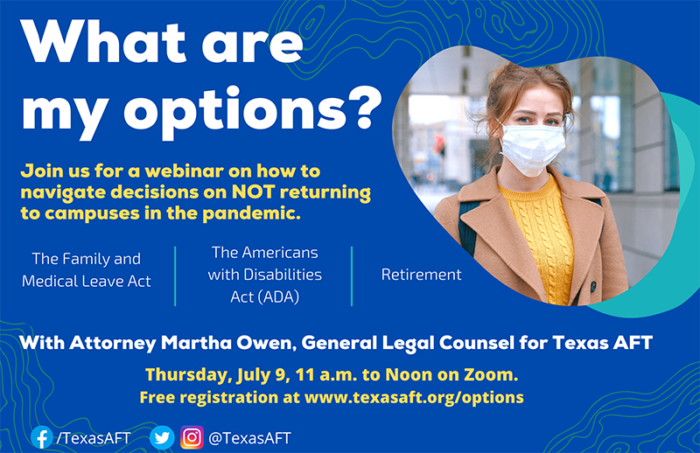 What are my options?

Join us for a webinar on how to navigate decisions on NOT returning to campuses in the pandemic.

The Family and Medical Leave Act

The Americans with Disabilities Act (ADA)

Retirement

With Attorney Martha Owen, General Legal Counsel for Texas AFT

Thursday, July 9, 11 a.m. to Noon on Zoom.
Free registration at www.texasaft.org/options

/TexasAFT @TexasAFT